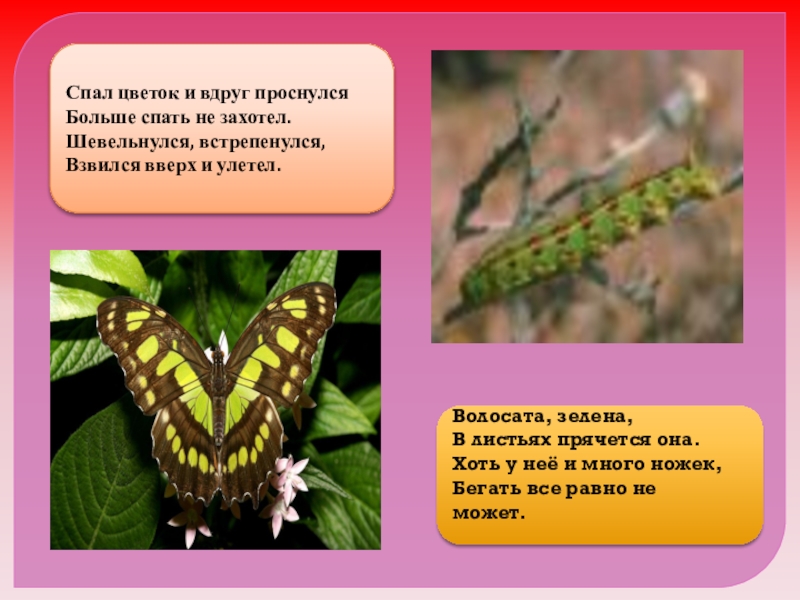 Спал цветок и вдруг проснулся
Больше спать не захотел.
Шевельнулся, встрепенулся,
Взвился вверх и улетел.

Волосата, зелена,
В листьях прячется она.
Хоть у неё и много ножек,
Бегать все равно не может.